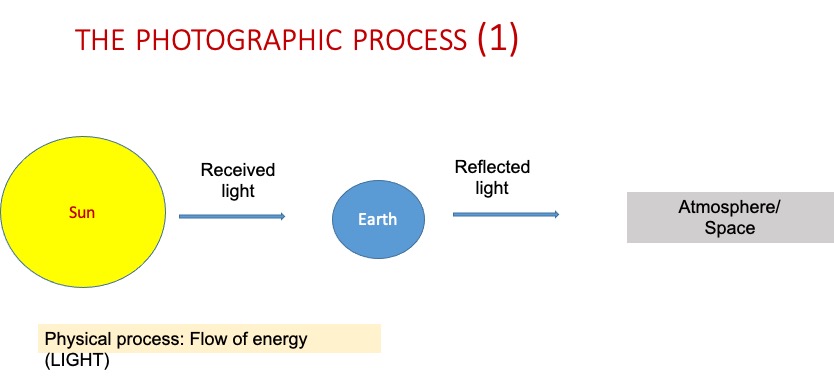 THE PHOTOGRAPHIC PROCESS (1)

Sun

Received light

Earth

Reflected light

Atmosphere/ Space

Physical process: Flow of energy (LIGHT)